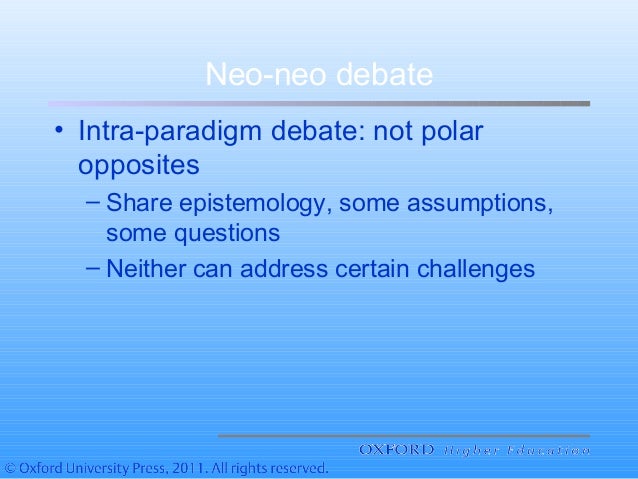 Neo-neo debate

• Intra-paradigm debate: not polar opposites
– Share epistemology, some assumptions, some questions
– Neither can address certain challenges

OXFORD Higher Education

© Oxford University Press, 2011. All rights reserved.